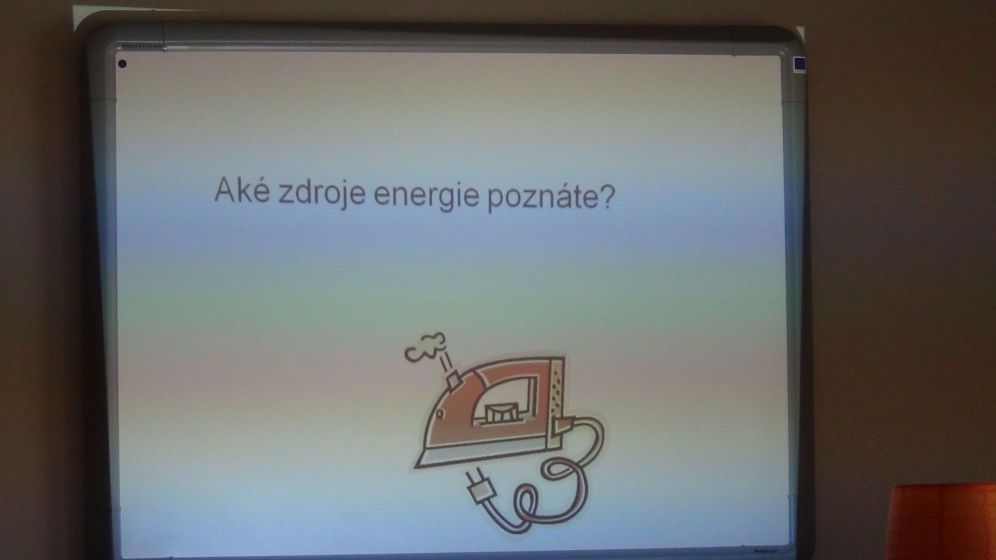 Aké zdroje energie poznáte?